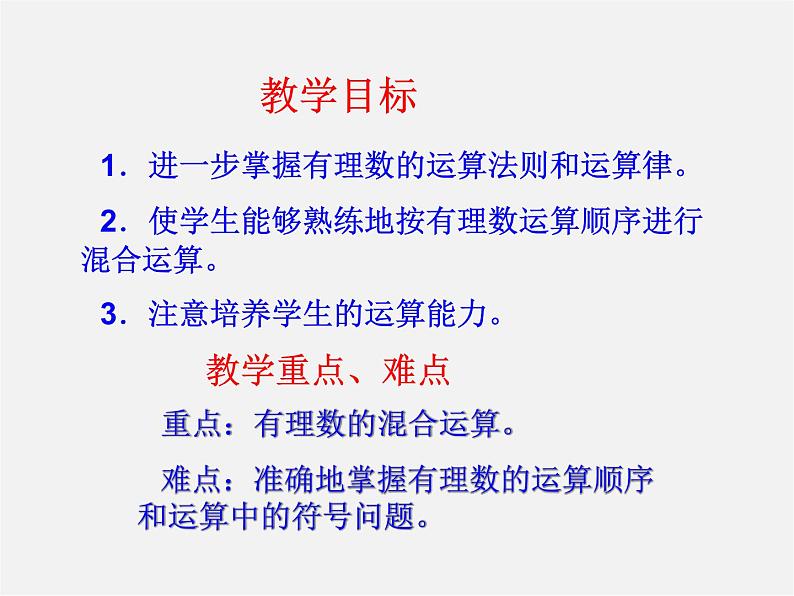 教学目标

1．进一步掌握有理数的运算法则和运算律。

2．使学生能够熟练地按有理数运算顺序进行混合运算。

3．注意培养学生的运算能力。

教学重点、难点

重点：有理数的混合运算。

难点：准确地掌握有理数的运算顺序和运算中的符号问题。